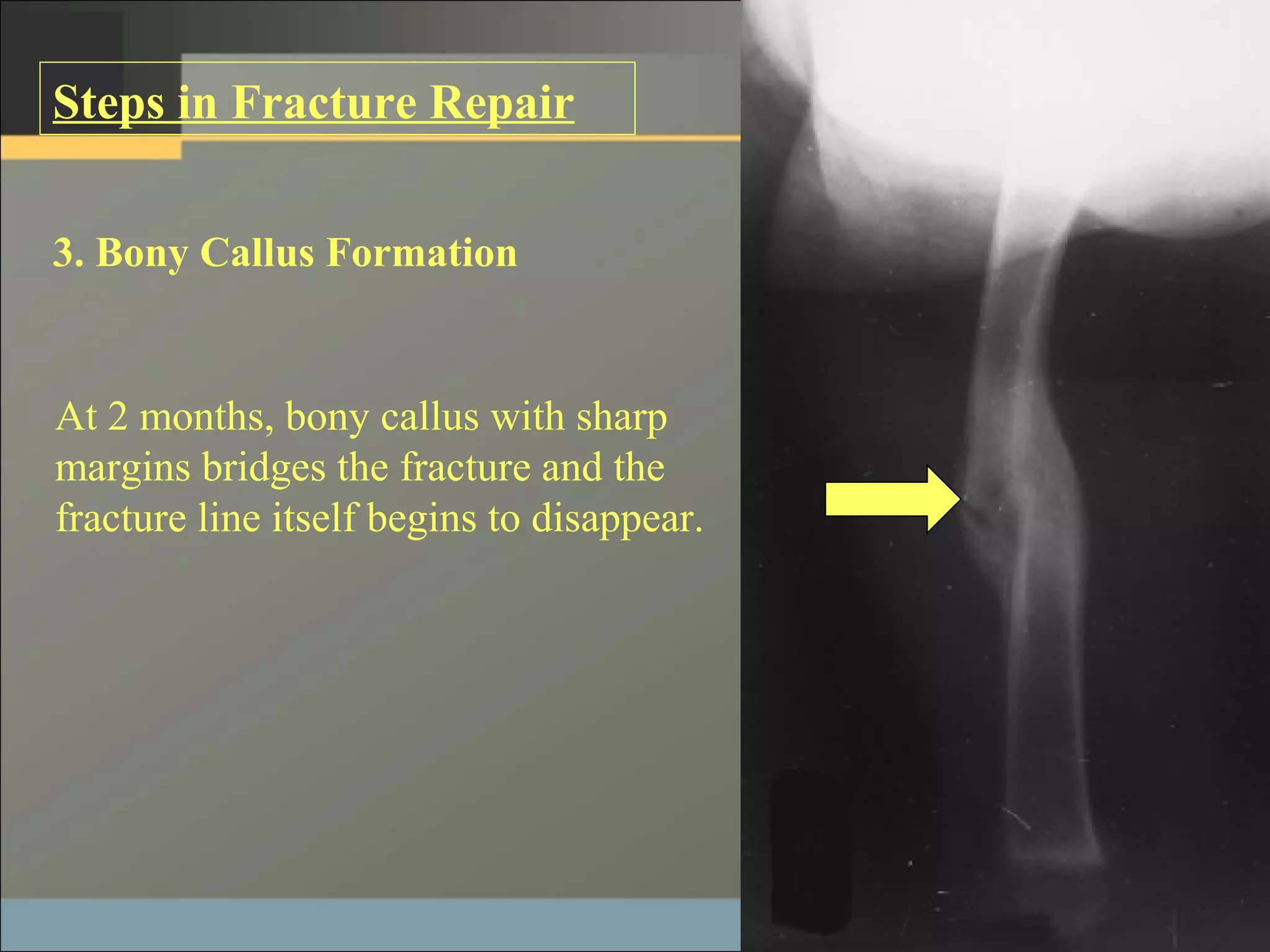 Steps in Fracture Repair

3. Bony Callus Formation

At 2 months, bony callus with sharp margins bridges the fracture and the fracture line itself begins to disappear.